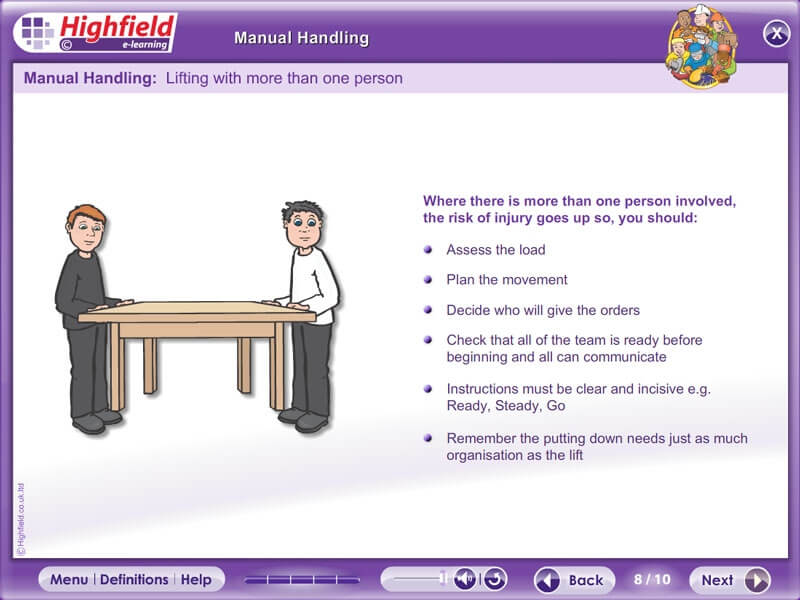 Highfield
©
e-learning

Manual Handling

X

Manual Handling: Lifting with more than one person

Where there is more than one person involved, the risk of injury goes up so, you should:

- Assess the load
- Plan the movement
- Decide who will give the orders
- Check that all of the team is ready before beginning and all can communicate
- Instructions must be clear and incisive e.g. Ready, Steady, Go
- Remember the putting down needs just as much organisation as the lift

© Highfield.co.uk.ltd

Menu | Definitions | Help

Back

8 / 10

Next